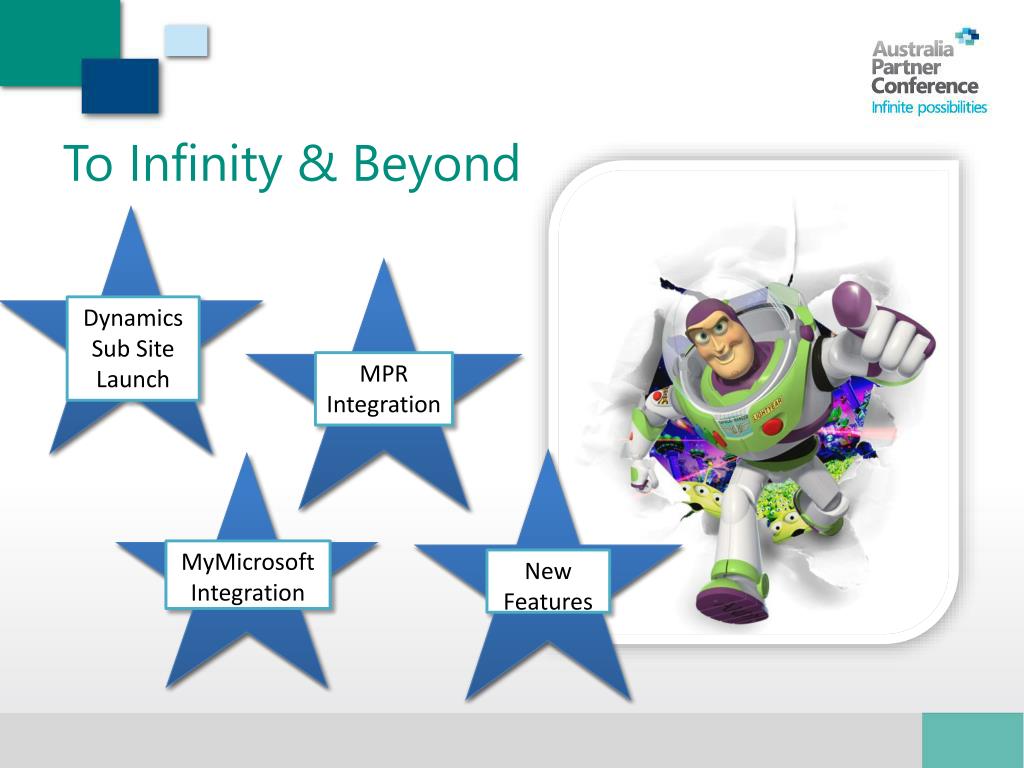 Australia Partner Conference
Infinite possibilities

To Infinity & Beyond

Dynamics Sub Site Launch

MPR Integration

MyMicrosoft Integration

New Features

LIGHTYEAR